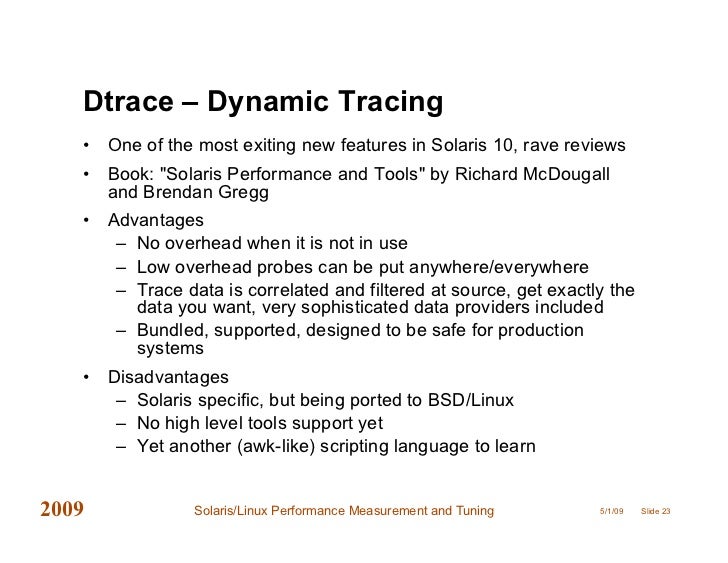 Dtrace – Dynamic Tracing

• One of the most exiting new features in Solaris 10, rave reviews

• Book: "Solaris Performance and Tools" by Richard McDougall and Brendan Gregg

• Advantages
– No overhead when it is not in use
– Low overhead probes can be put anywhere/everywhere
– Trace data is correlated and filtered at source, get exactly the data you want, very sophisticated data providers included
– Bundled, supported, designed to be safe for production systems

• Disadvantages
– Solaris specific, but being ported to BSD/Linux
– No high level tools support yet
– Yet another (awk-like) scripting language to learn

2009 Solaris/Linux Performance Measurement and Tuning 5/1/09 Slide 23